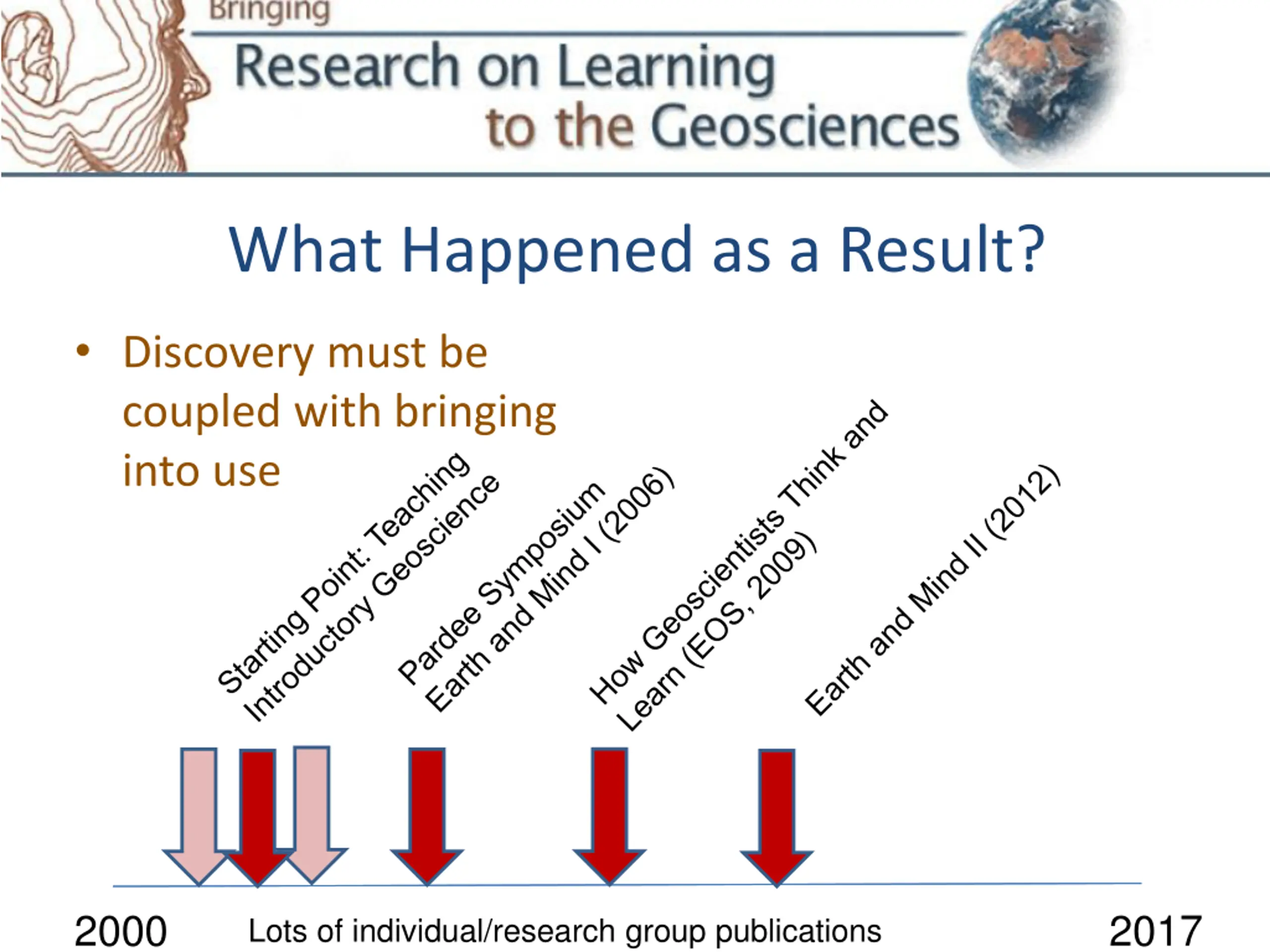 Bringing
Research on Learning
to the Geosciences

What Happened as a Result?

• Discovery must be coupled with bringing into use

Starting Point: Teaching Introductory Geoscience

Pardee Symposium Earth and Mind I (2006)

How Geoscientists Think and Learn (EOS, 2009)

Earth and Mind II (2012)

2000 Lots of individual/research group publications 2017